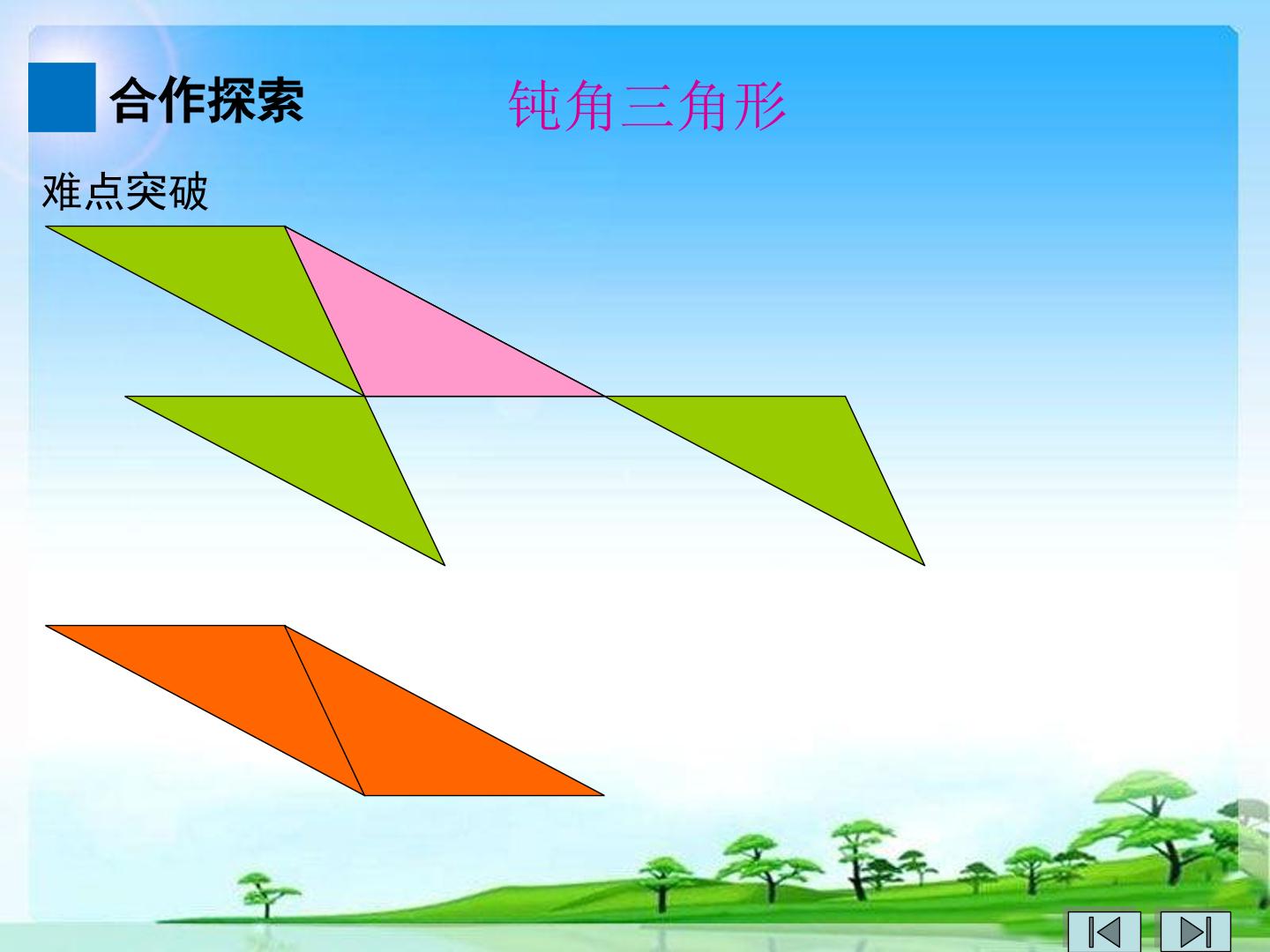 合作探索

钝角三角形

难点突破